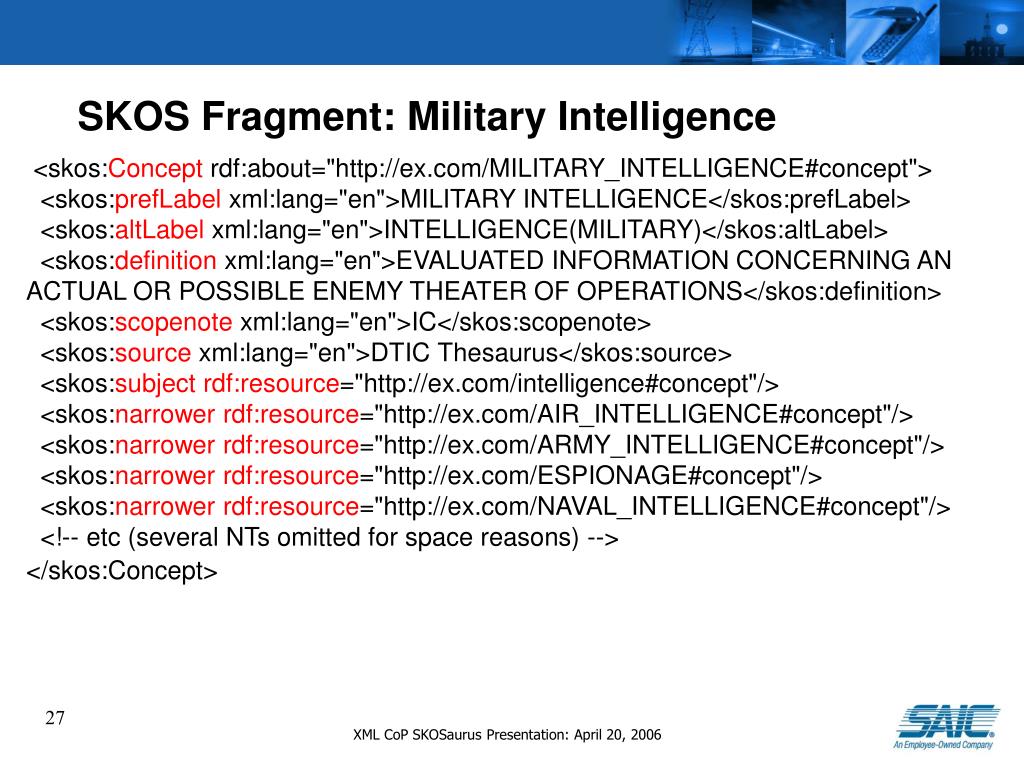 SKOS Fragment: Military Intelligence

<skos:Concept rdf:about="http://ex.com/MILITARY_INTELLIGENCE#concept">
<skos:prefLabel xml:lang="en">MILITARY INTELLIGENCE</skos:prefLabel>
<skos:altLabel xml:lang="en">INTELLIGENCE(MILITARY)</skos:altLabel>
<skos:definition xml:lang="en">EVALUATED INFORMATION CONCERNING AN ACTUAL OR POSSIBLE ENEMY THEATER OF OPERATIONS</skos:definition>
<skos:scopenote xml:lang="en">IC</skos:scopenote>
<skos:source xml:lang="en">DTIC Thesaurus</skos:source>
<skos:subject rdf:resource="http://ex.com/intelligence#concept"/>
<skos:narrower rdf:resource="http://ex.com/AIR_INTELLIGENCE#concept"/>
<skos:narrower rdf:resource="http://ex.com/ARMY_INTELLIGENCE#concept"/>
<skos:narrower rdf:resource="http://ex.com/ESPIONAGE#concept"/>
<skos:narrower rdf:resource="http://ex.com/NAVAL_INTELLIGENCE#concept"/>
<!-- etc (several NTs omitted for space reasons) -->
</skos:Concept>

27

XML CoP SKOSaurus Presentation: April 20, 2006

SAIC
An Employee-Owned Company